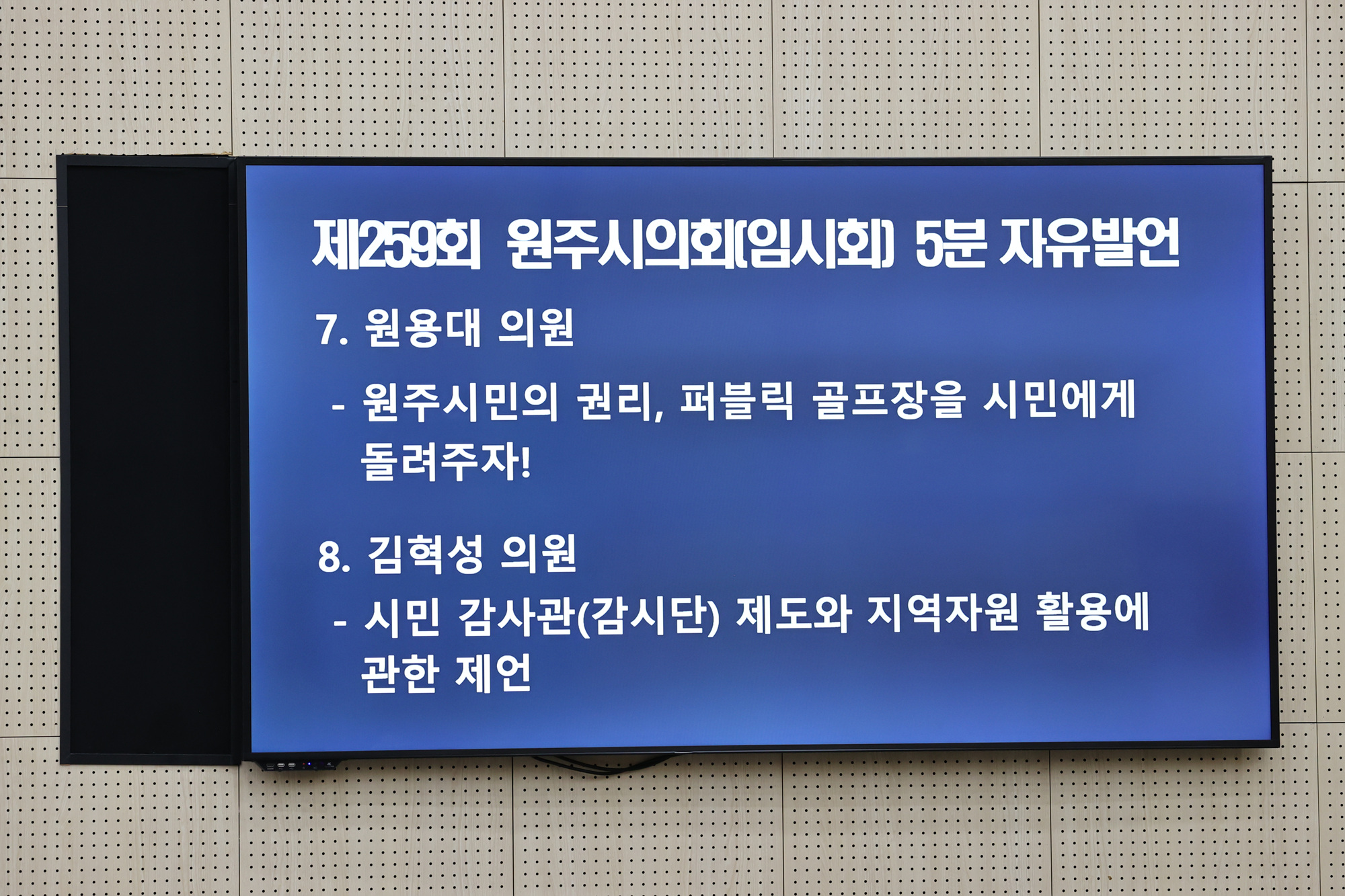 제259회 원주시의회(임시회) 5분 자유발언

7. 원용대 의원

- 원주시민의 권리, 퍼블릭 골프장을 시민에게 돌려주자!

8. 김혁성 의원

- 시민 감사관(감시단) 제도와 지역자원 활용에 관한 제언